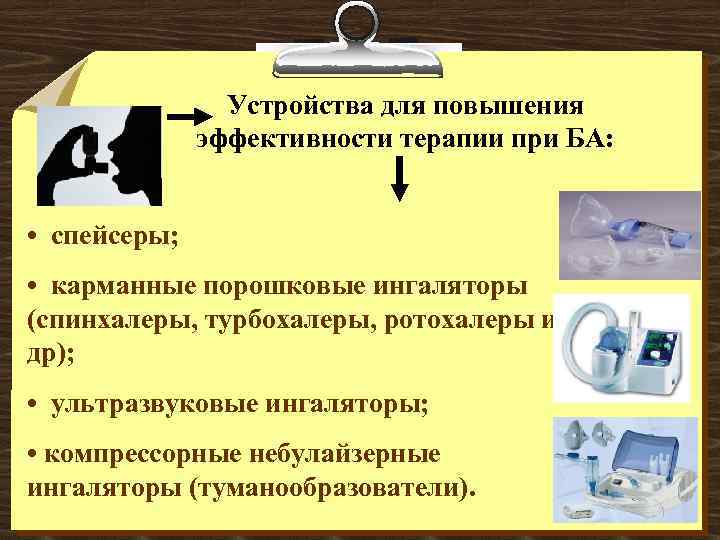 Устройства для повышения эффективности терапии при БА:

• спейсеры;

• карманные порошковые ингаляторы (спинхалеры, турбохалеры, ротохалеры и др);

• ультразвуковые ингаляторы;

• компрессорные небулайзерные ингаляторы (туманообразователи).